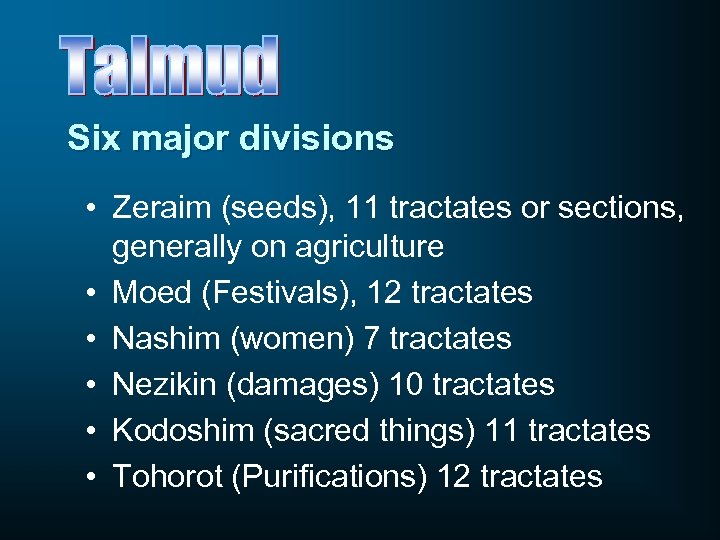 Talmud

Six major divisions

• Zeraim (seeds), 11 tractates or sections, generally on agriculture
• Moed (Festivals), 12 tractates
• Nashim (women) 7 tractates
• Nezikin (damages) 10 tractates
• Kodoshim (sacred things) 11 tractates
• Tohorot (Purifications) 12 tractates